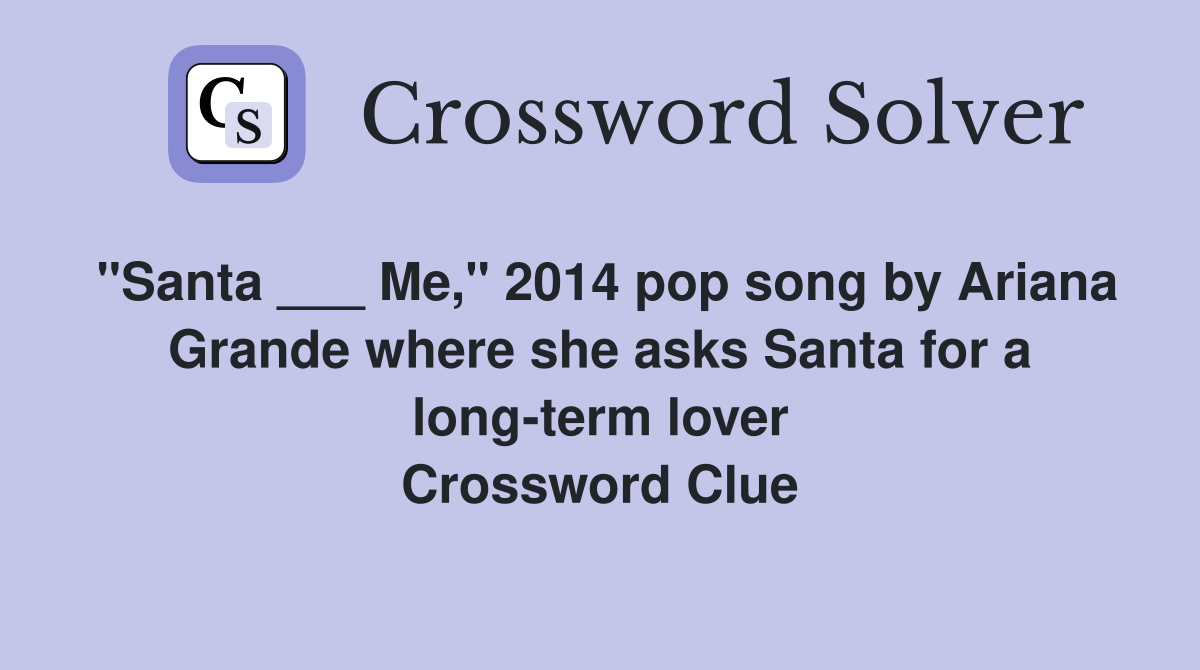 CS

Crossword Solver

"Santa ___ Me," 2014 pop song by Ariana Grande where she asks Santa for a long-term lover
Crossword Clue